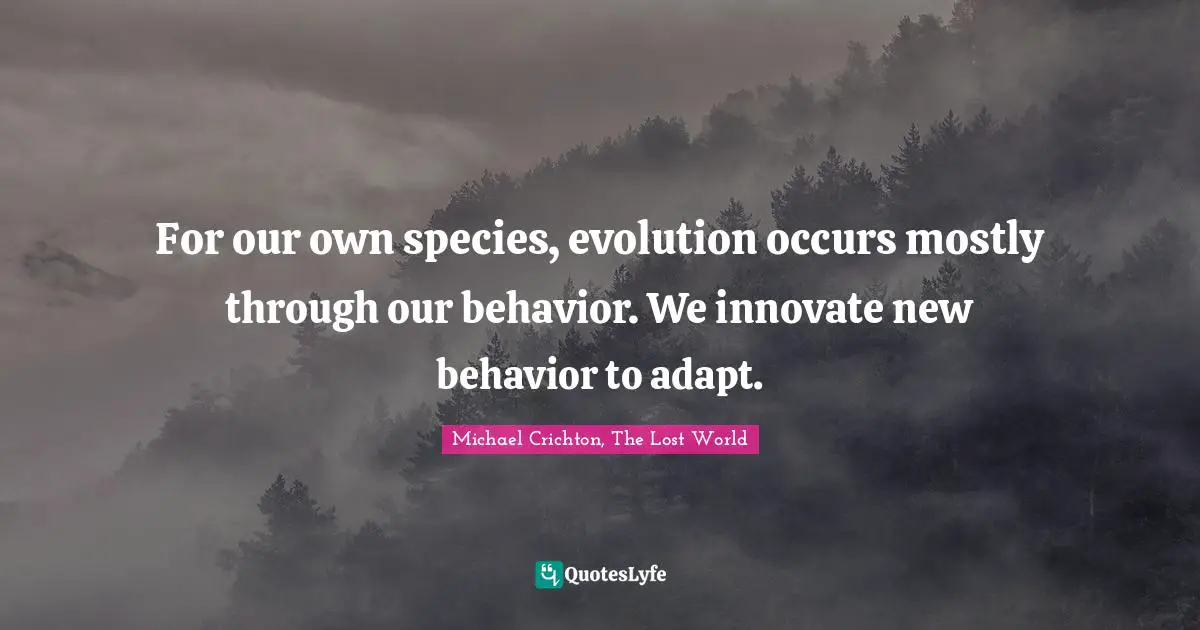 For our own species, evolution occurs mostly through our behavior. We innovate new behavior to adapt.

Michael Crichton, The Lost World

QuotesLyfe